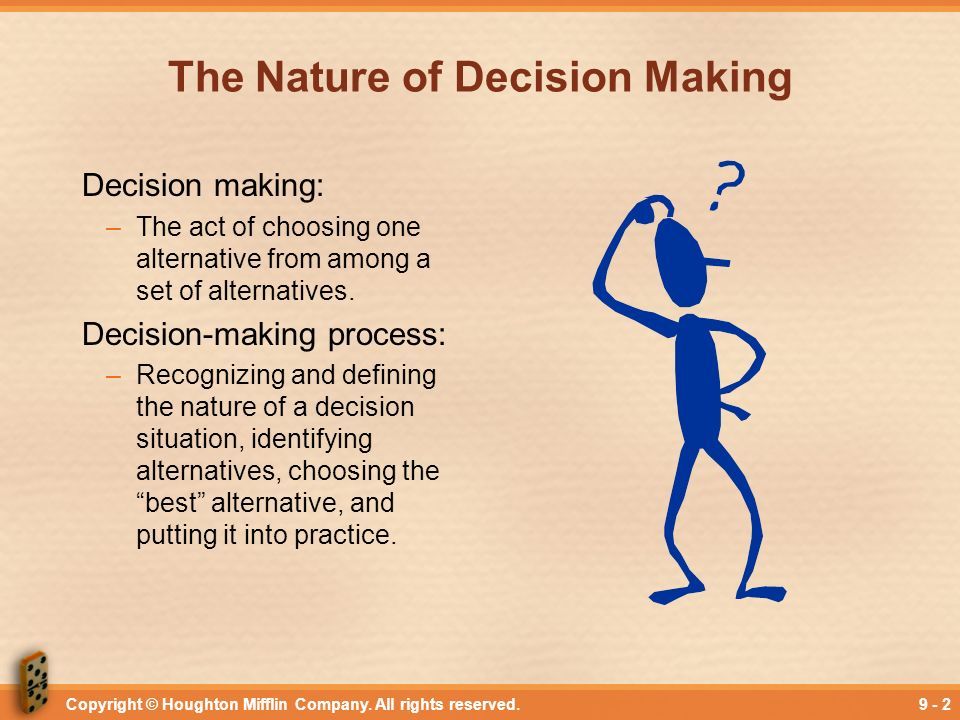 The Nature of Decision Making

Decision making:

– The act of choosing one alternative from among a set of alternatives.

Decision-making process:

– Recognizing and defining the nature of a decision situation, identifying alternatives, choosing the “best” alternative, and putting it into practice.

?

Copyright © Houghton Mifflin Company. All rights reserved.

9 - 2